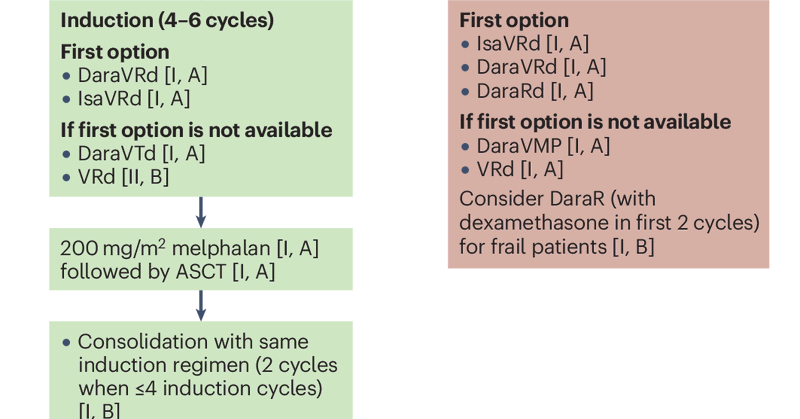 Induction (4–6 cycles)

First option
• DaraVRd [I, A]
• IsaVRd [I, A]

If first option is not available
• DaraVTd [I, A]
• VRd [II, B]

200 mg/m$^2$ melphalan [I, A] followed by ASCT [I, A]

• Consolidation with same induction regimen (2 cycles when ≤4 induction cycles) [I, B]

First option
• IsaVRd [I, A]
• DaraVRd [I, A]
• DaraRd [I, A]

If first option is not available
• DaraVMP [I, A]
• VRd [I, A]

Consider DaraR (with dexamethasone in first 2 cycles) for frail patients [I, B]